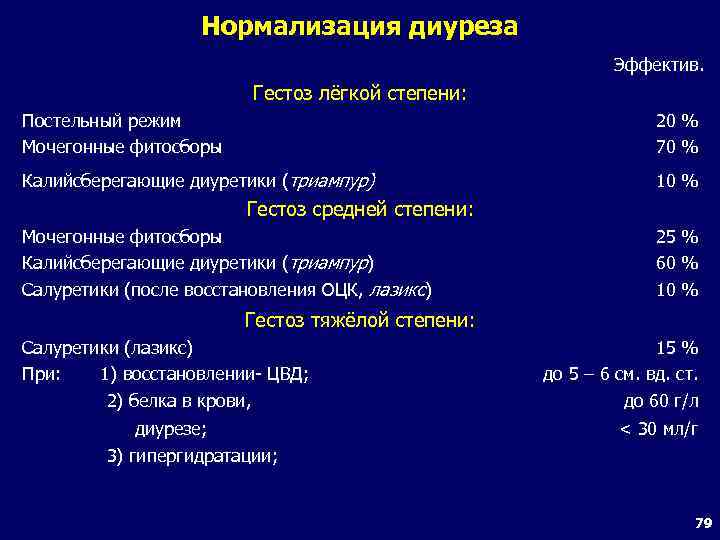 Нормализация диуреза

Эффектив.

Гестоз лёгкой степени:

Постельный режим 20 %

Мочегонные фитосборы 70 %

Калийсберегающие диуретики (триампур) 10 %

Гестоз средней степени:

Мочегонные фитосборы 25 %

Калийсберегающие диуретики (триампур) 60 %

Салуретики (после восстановления ОЦК, лазикс) 10 %

Гестоз тяжёлой степени:

Салуретики (лазикс) 15 %

При: 1) восстановлении- ЦВД; до 5 – 6 см. вд. ст.

2) белка в крови, до 60 г/л

диурезе; < 30 мл/г

3) гипергидратации;

79